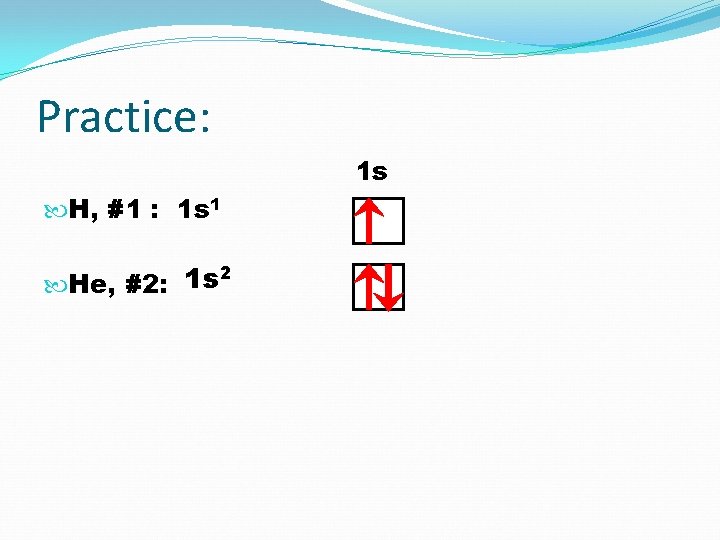 Practice:

1s

H, #1 : $1s^1$

He, #2: $1s^2$